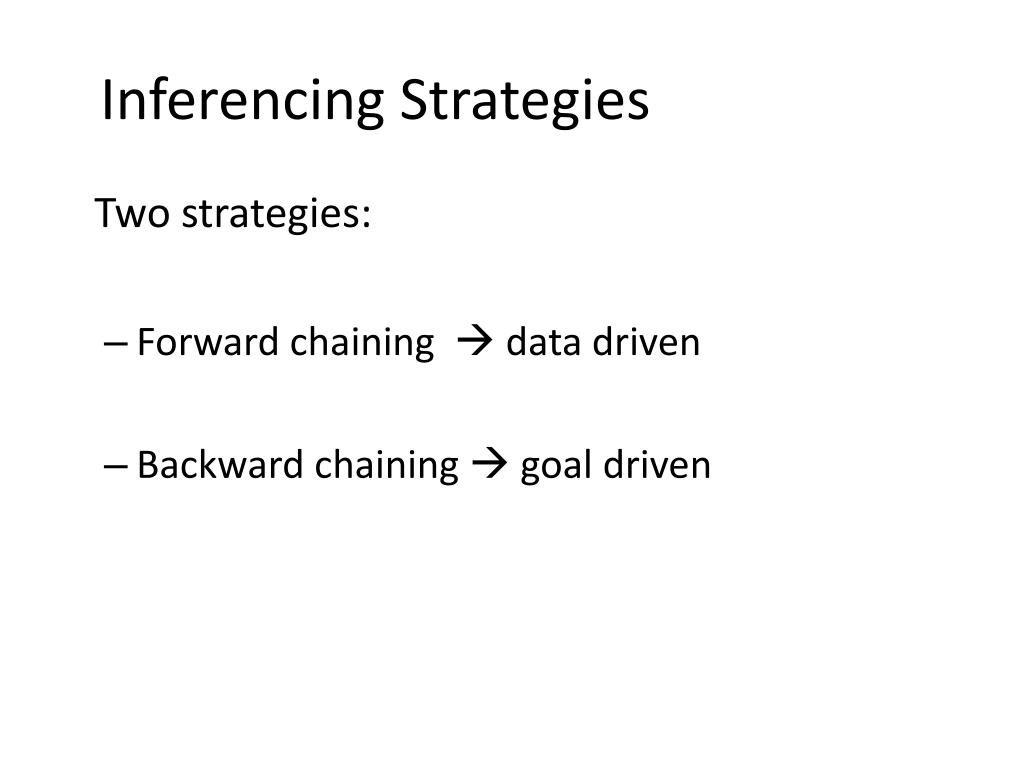 Inferencing Strategies

Two strategies:

– Forward chaining → data driven

– Backward chaining → goal driven